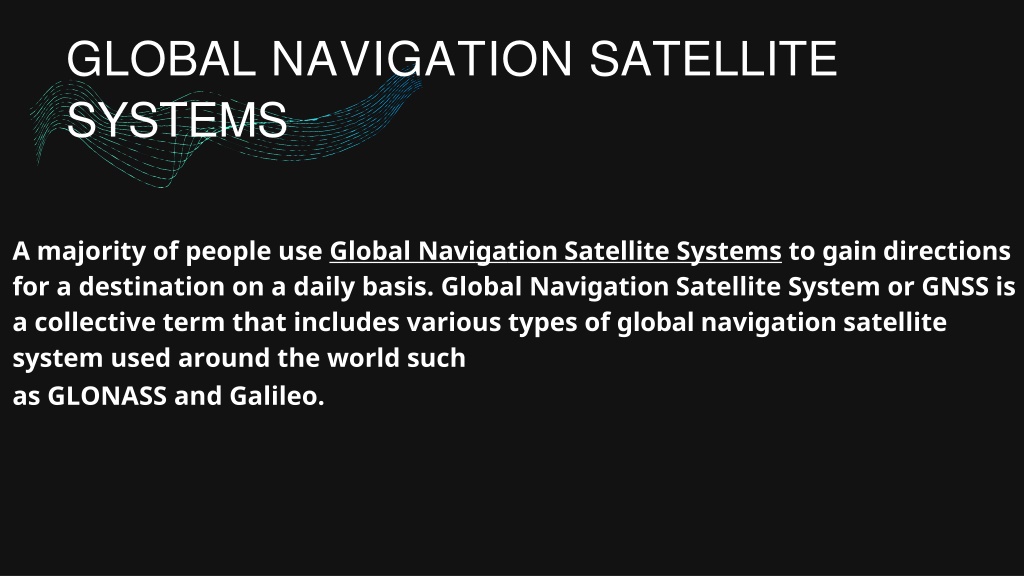 GLOBAL NAVIGATION SATELLITE SYSTEMS

A majority of people use Global Navigation Satellite Systems to gain directions for a destination on a daily basis. Global Navigation Satellite System or GNSS is a collective term that includes various types of global navigation satellite system used around the world such
as GLONASS and Galileo.